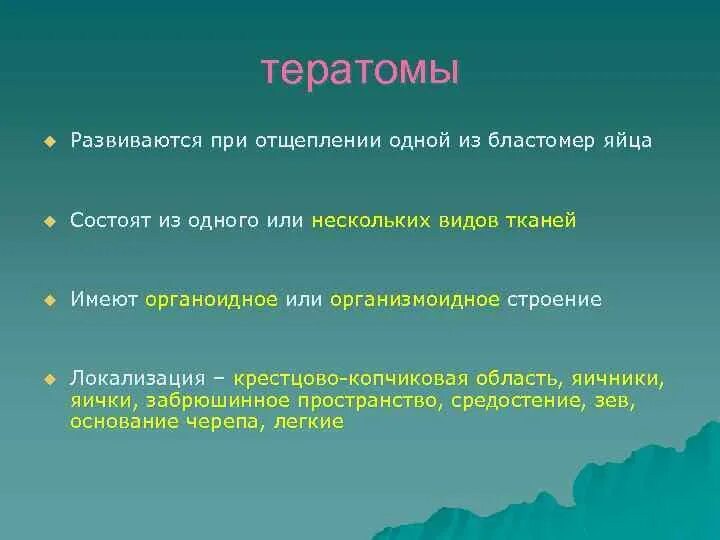 тератомы

Развиваются при отщеплении одной из бластомер яйца

Состоят из одного или нескольких видов тканей

Имеют органоидное или организмоидное строение

Локализация – крестцово-копчиковая область, яичники, яички, забрюшинное пространство, средостение, зев, основание черепа, легкие